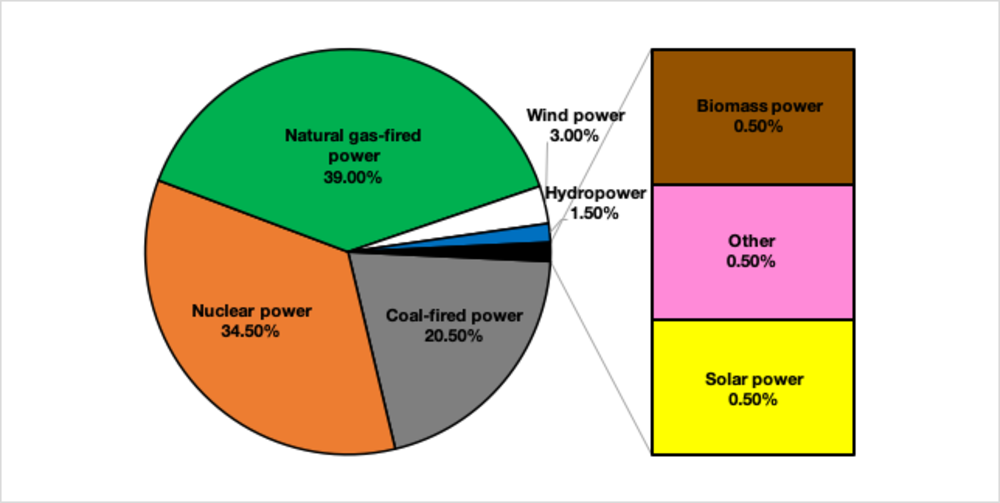 Natural gas-fired power
39.00%

Wind power
3.00%

Hydropower
1.50%

Nuclear power
34.50%

Coal-fired power
20.50%

Biomass power
0.50%

Other
0.50%

Solar power
0.50%